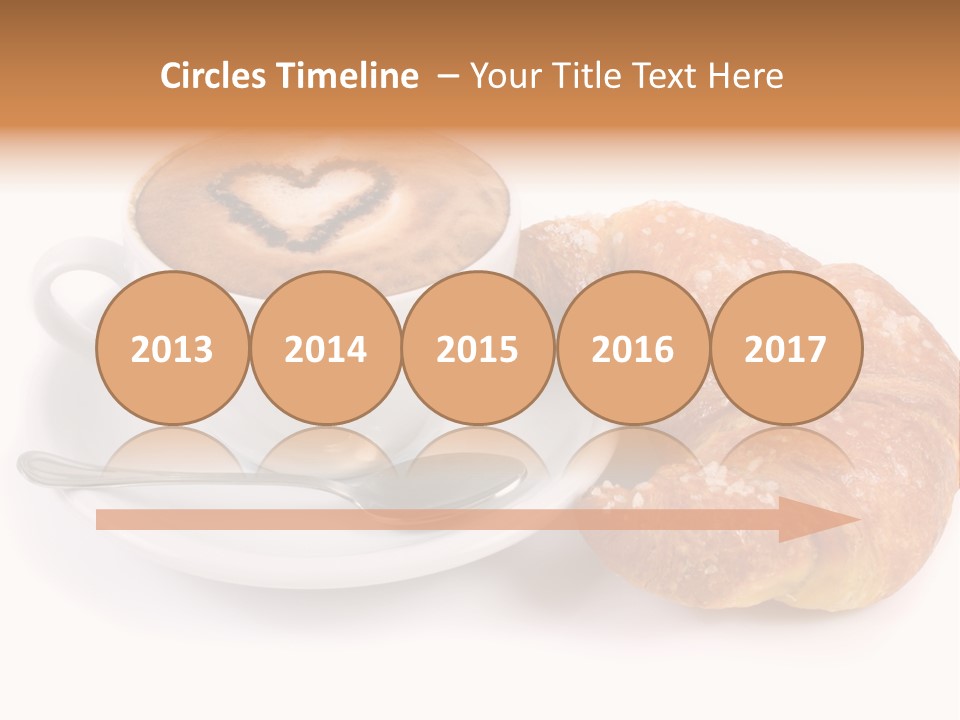 Circles Timeline – Your Title Text Here

2013

2014

2015

2016

2017